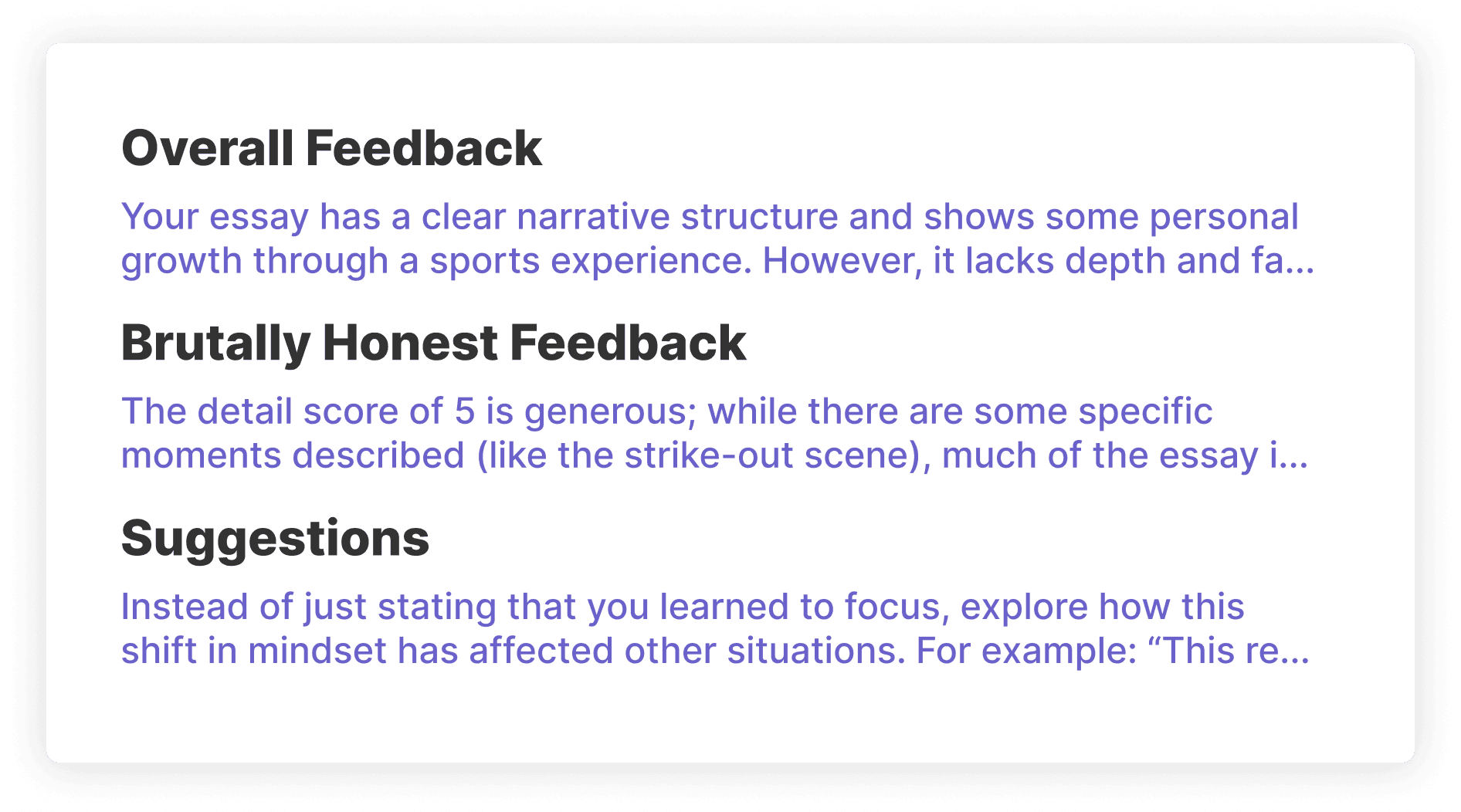 Overall Feedback

Your essay has a clear narrative structure and shows some personal growth through a sports experience. However, it lacks depth and fa...

Brutally Honest Feedback

The detail score of 5 is generous; while there are some specific moments described (like the strike-out scene), much of the essay i...

Suggestions

Instead of just stating that you learned to focus, explore how this shift in mindset has affected other situations. For example: “This re...